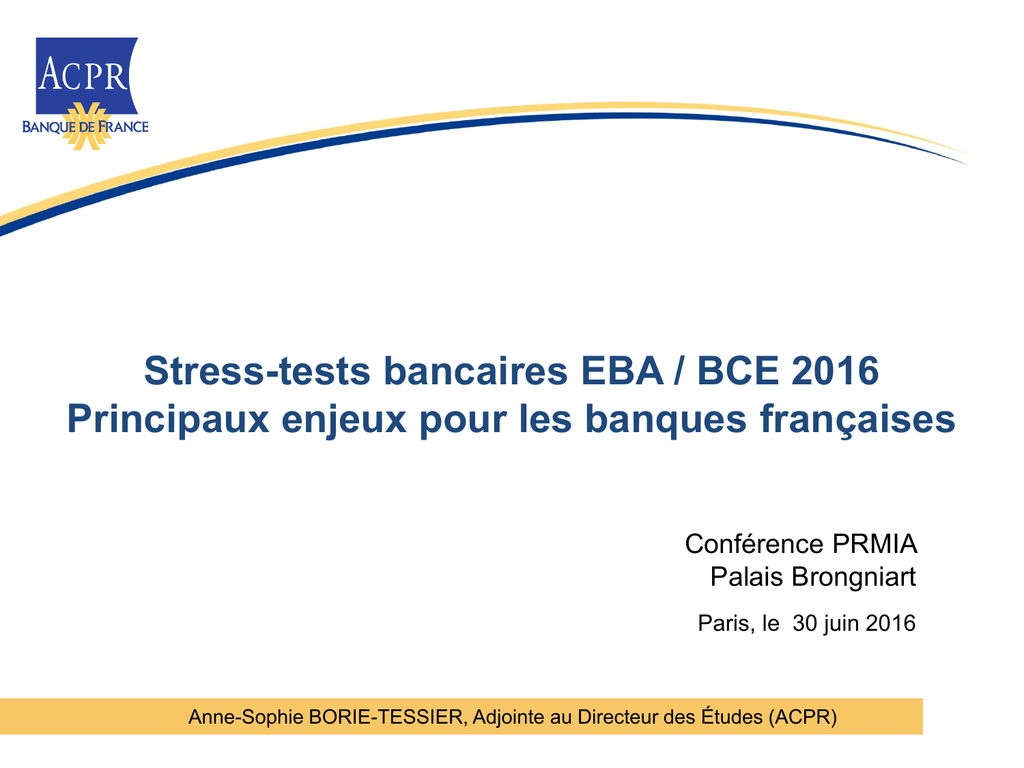 ACPR
BANQUE DE FRANCE

Stress-tests bancaires EBA / BCE 2016
Principaux enjeux pour les banques françaises

Conférence PRMIA
Palais Brongniart

Paris, le 30 juin 2016

Anne-Sophie BORIE-TESSIER, Adjointe au Directeur des Études (ACPR)